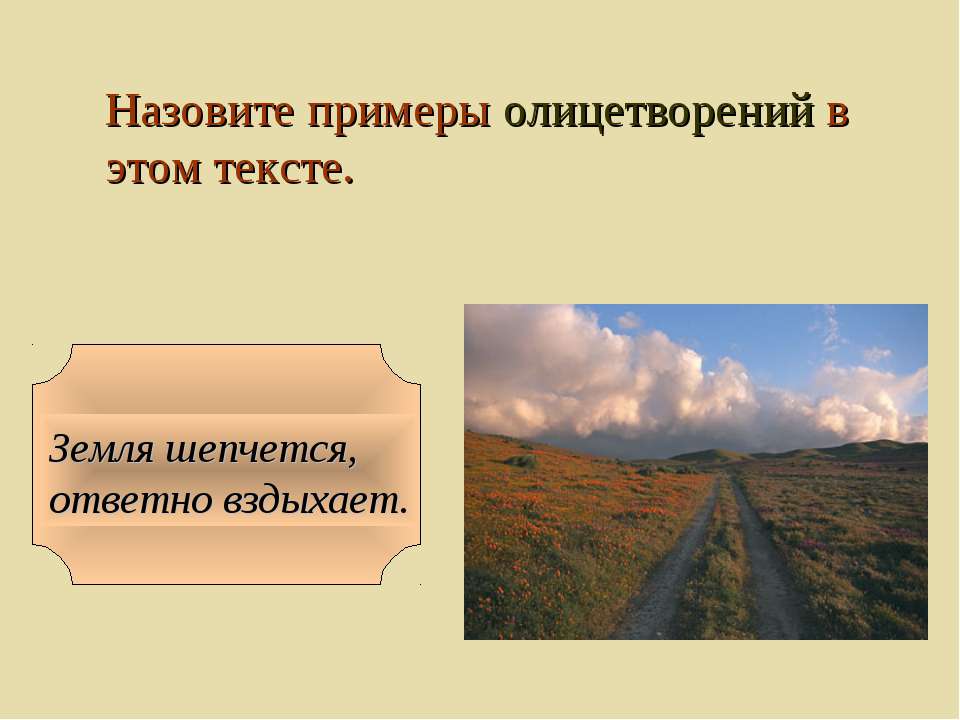 Назовите примеры олицетворений в этом тексте.

Земля шепчется, ответно вздыхает.